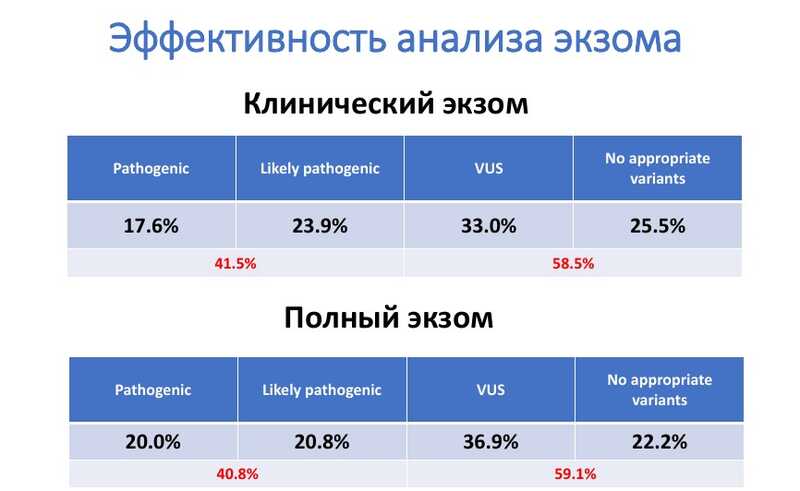 Эффективность анализа экзома

Клинический экзом

| Pathogenic | Likely pathogenic | VUS | No appropriate variants |
|---|---|---|---|
| 17.6% | 23.9% | 33.0% | 25.5% |
| 41.5% | | 58.5% | |

Полный экзом

| Pathogenic | Likely pathogenic | VUS | No appropriate variants |
|---|---|---|---|
| 20.0% | 20.8% | 36.9% | 22.2% |
| 40.8% | | 59.1% | |